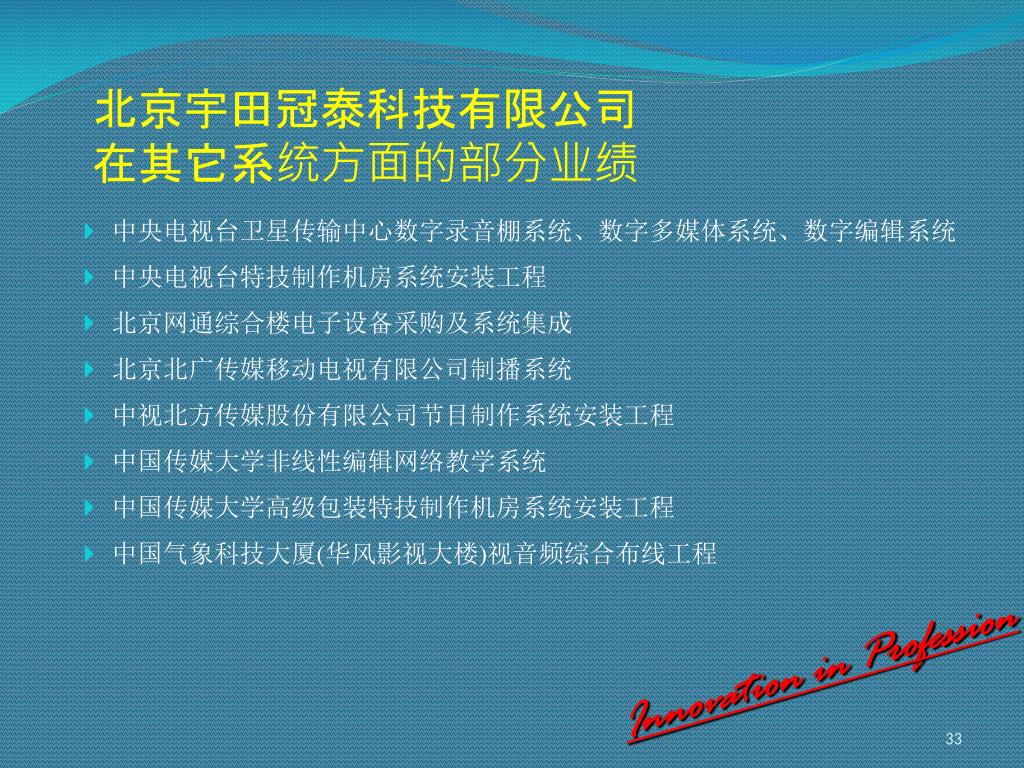 北京宇田冠泰科技有限公司
在其它系统方面的部分业绩

中央电视台卫星传输中心数字录音棚系统、数字多媒体系统、数字编辑系统
中央电视台特技制作机房系统安装工程
北京网通综合楼电子设备采购及系统集成
北京北广传媒移动电视有限公司制播系统
中视北方传媒股份有限公司节目制作系统安装工程
中国传媒大学非线性编辑网络教学系统
中国传媒大学高级包装特技制作机房系统安装工程
中国气象科技大厦(华风影视大楼)视音频综合布线工程

Innovation in Profession

33